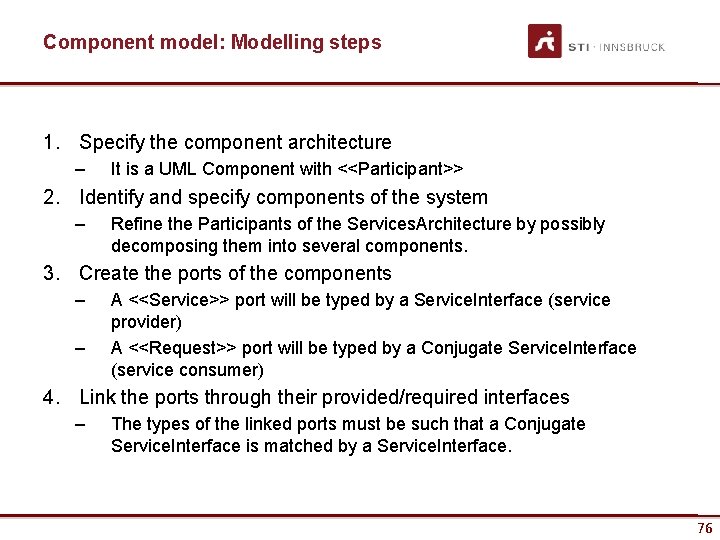 Component model: Modelling steps

STI · INNSBRUCK

1. Specify the component architecture
– It is a UML Component with <<Participant>>
2. Identify and specify components of the system
– Refine the Participants of the ServicesArchitecture by possibly decomposing them into several components.
3. Create the ports of the components
– A <<Service>> port will be typed by a ServiceInterface (service provider)
– A <<Request>> port will be typed by a Conjugate ServiceInterface (service consumer)
4. Link the ports through their provided/required interfaces
– The types of the linked ports must be such that a Conjugate ServiceInterface is matched by a ServiceInterface.

76